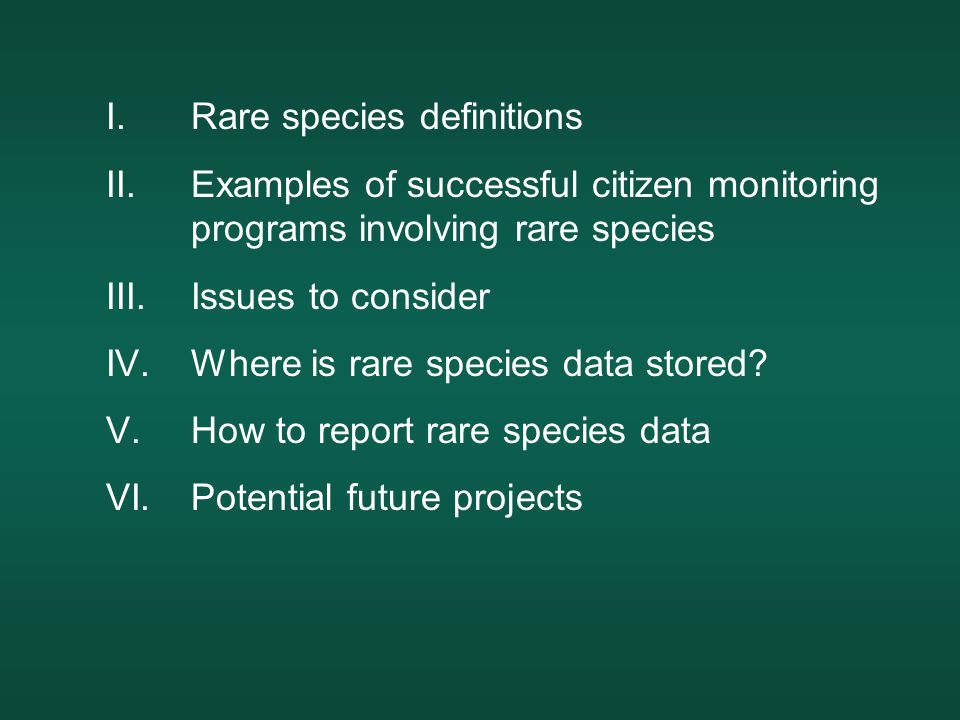 I. Rare species definitions

II. Examples of successful citizen monitoring programs involving rare species

III. Issues to consider

IV. Where is rare species data stored?

V. How to report rare species data

VI. Potential future projects